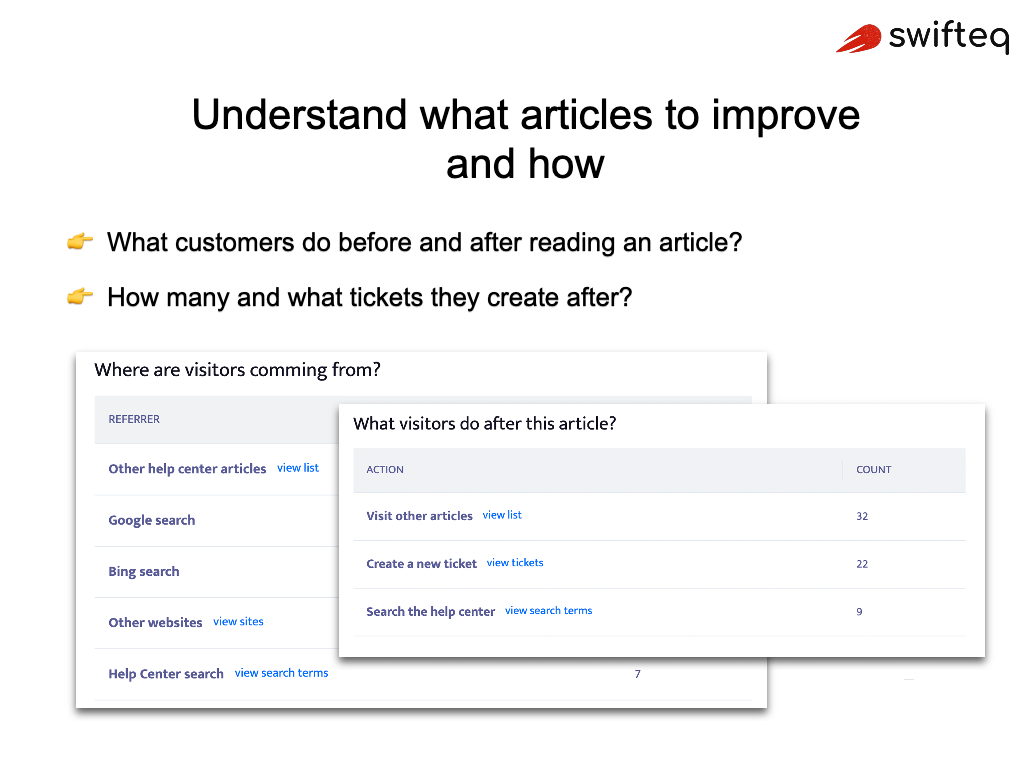 swifteq

Understand what articles to improve and how

👉 What customers do before and after reading an article?

👉 How many and what tickets they create after?

Where are visitors comming from?

| REFERRER | |
|---|---|
| Other help center articles view list | |
| Google search | |
| Bing search | |
| Other websites view sites | |
| Help Center search view search terms | 7 |

What visitors do after this article?

| ACTION | COUNT |
|---|---|
| Visit other articles view list | 32 |
| Create a new ticket view tickets | 22 |
| Search the help center view search terms | 9 |